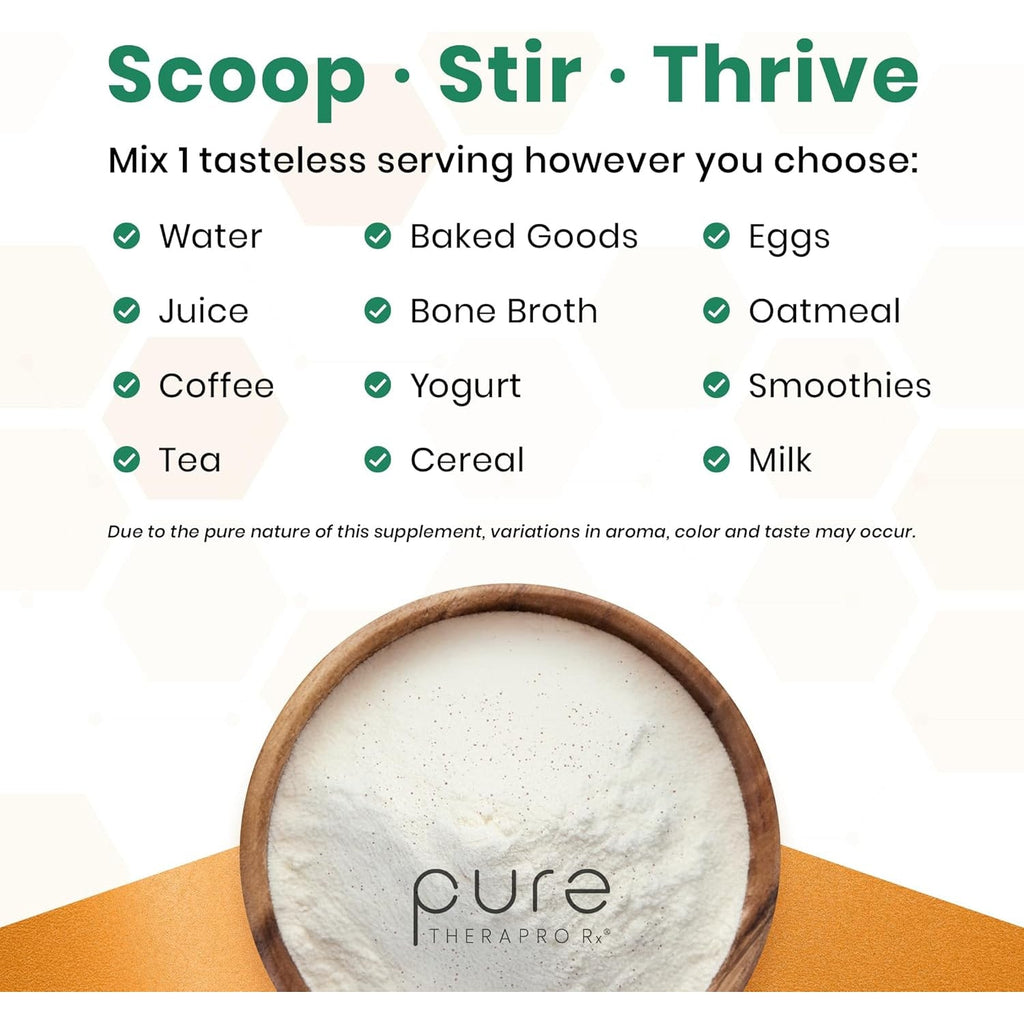 Scoop · Stir · Thrive

Mix 1 tasteless serving however you choose:

Water
Juice
Coffee
Tea

Baked Goods
Bone Broth
Yogurt
Cereal

Eggs
Oatmeal
Smoothies
Milk

Due to the pure nature of this supplement, variations in aroma, color and taste may occur.

pure
THERAPRO Rx®